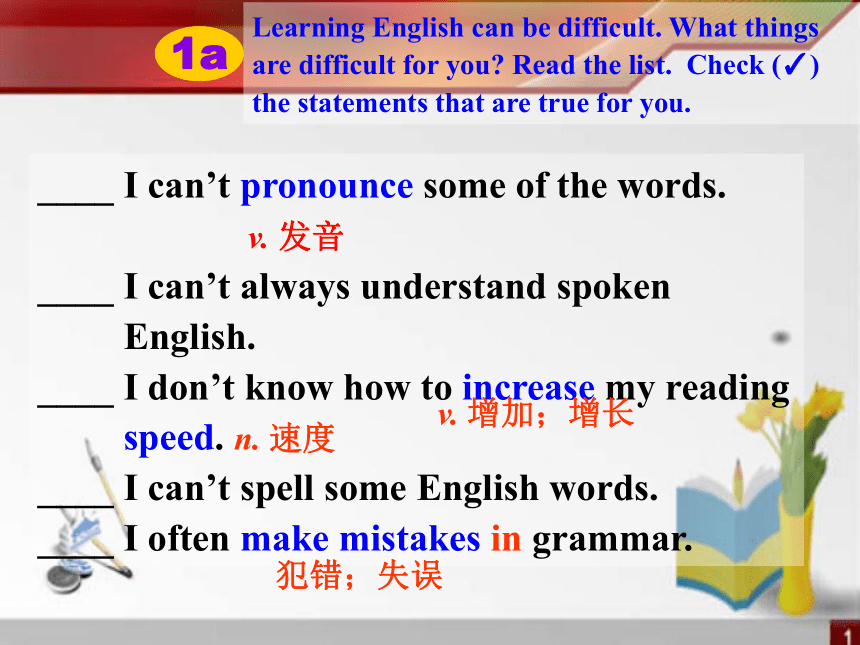 1a

Learning English can be difficult. What things are difficult for you? Read the list. Check (✓) the statements that are true for you.

____ I can’t pronounce some of the words.
v. 发音

____ I can’t always understand spoken English.

____ I don’t know how to increase my reading speed. n. 速度
v. 增加；增长

____ I can’t spell some English words.

____ I often make mistakes in grammar.
犯错；失误

1